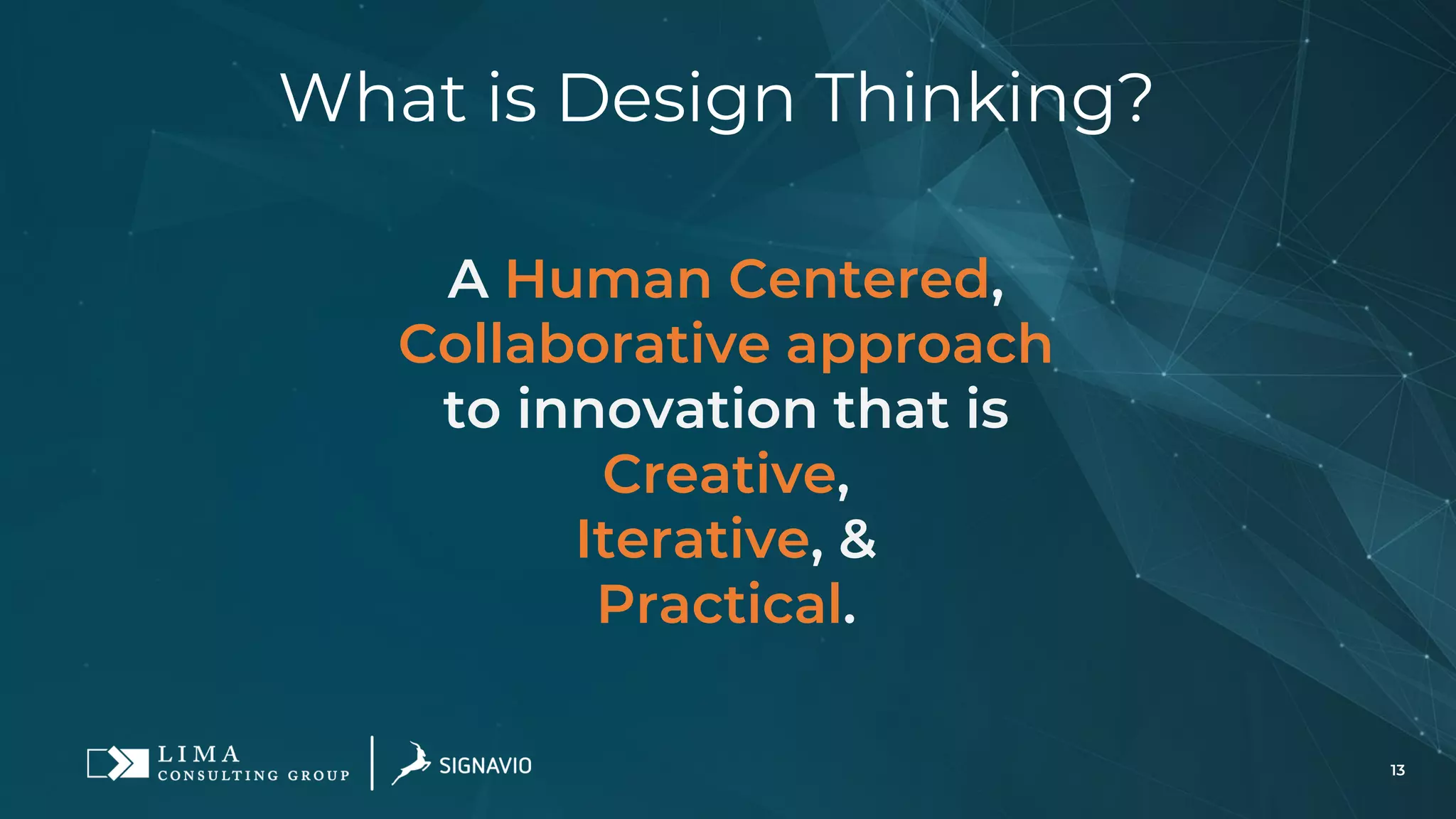 What is Design Thinking?

A Human Centered, Collaborative approach to innovation that is Creative, Iterative, & Practical.

LIMA CONSULTING GROUP

SIGNAVIO

13